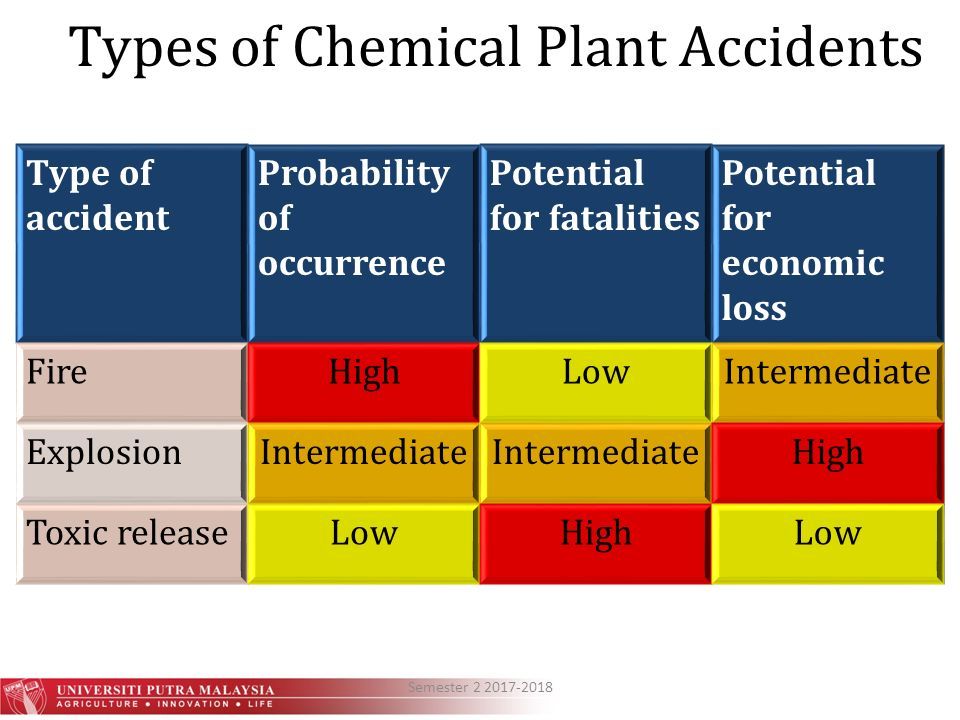 Types of Chemical Plant Accidents

| Type of accident | Probability of occurrence | Potential for fatalities | Potential for economic loss |
|---|---|---|---|
| Fire | High | Low | Intermediate |
| Explosion | Intermediate | Intermediate | High |
| Toxic release | Low | High | Low |

UNIVERSITI PUTRA MALAYSIA
AGRICULTURE • INNOVATION • LIFE

Semester 2 2017-2018